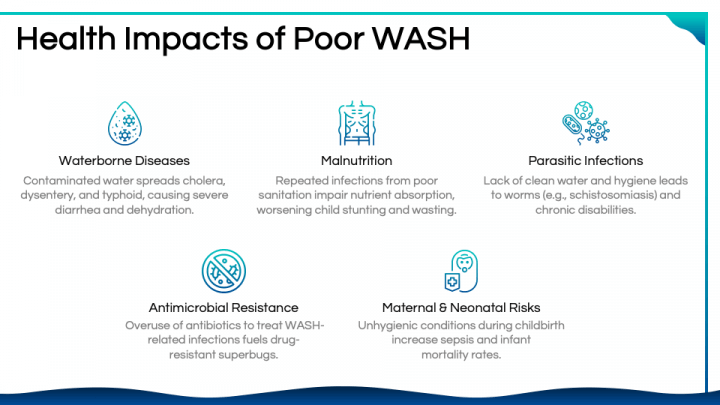 Health Impacts of Poor WASH

Waterborne Diseases

Contaminated water spreads cholera, dysentery, and typhoid, causing severe diarrhea and dehydration.

Malnutrition

Repeated infections from poor sanitation impair nutrient absorption, worsening child stunting and wasting.

Parasitic Infections

Lack of clean water and hygiene leads to worms (e.g., schistosomiasis) and chronic disabilities.

Antimicrobial Resistance

Overuse of antibiotics to treat WASH-related infections fuels drug-resistant superbugs.

Maternal & Neonatal Risks

Unhygienic conditions during childbirth increase sepsis and infant mortality rates.